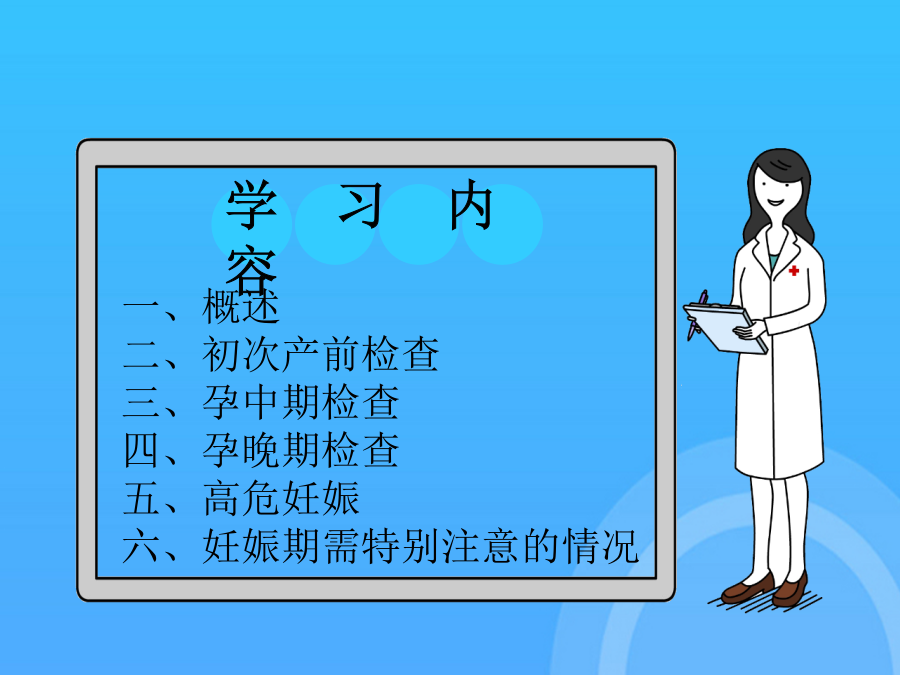 学 习 内 容

一、概述
二、初次产前检查
三、孕中期检查
四、孕晚期检查
五、高危妊娠
六、妊娠期需特别注意的情况